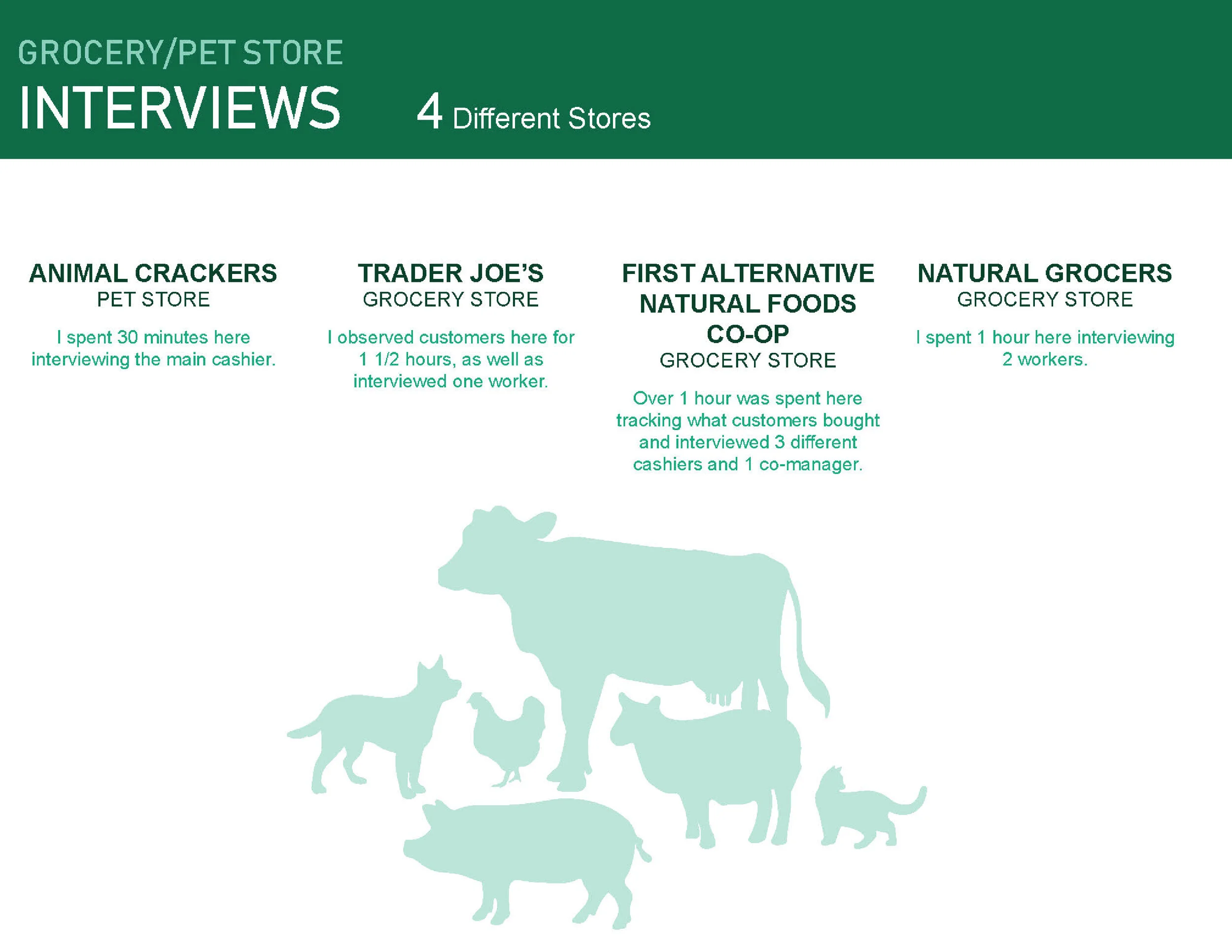 GROCERY/PET STORE

INTERVIEWS 4 Different Stores

ANIMAL CRACKERS
PET STORE

I spent 30 minutes here interviewing the main cashier.

TRADER JOE'S
GROCERY STORE

I observed customers here for 1 1/2 hours, as well as interviewed one worker.

FIRST ALTERNATIVE NATURAL FOODS CO-OP
GROCERY STORE

Over 1 hour was spent here tracking what customers bought and interviewed 3 different cashiers and 1 co-manager.

NATURAL GROCERS
GROCERY STORE

I spent 1 hour here interviewing 2 workers.